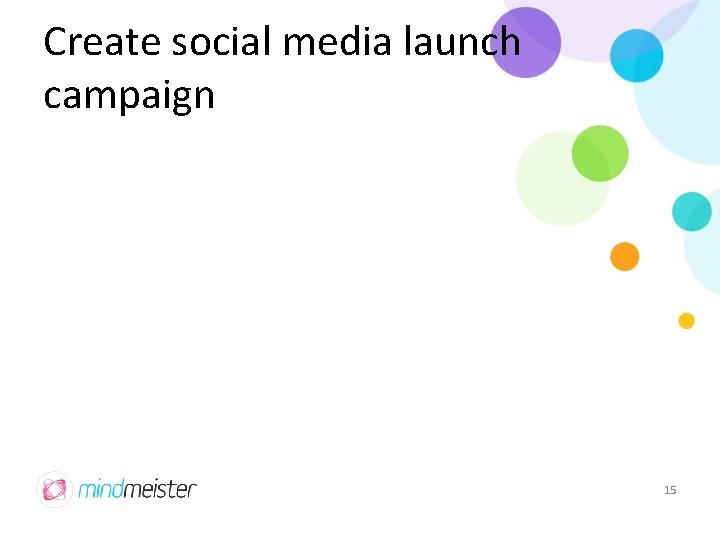 Create social media launch campaign

mindmeister

15